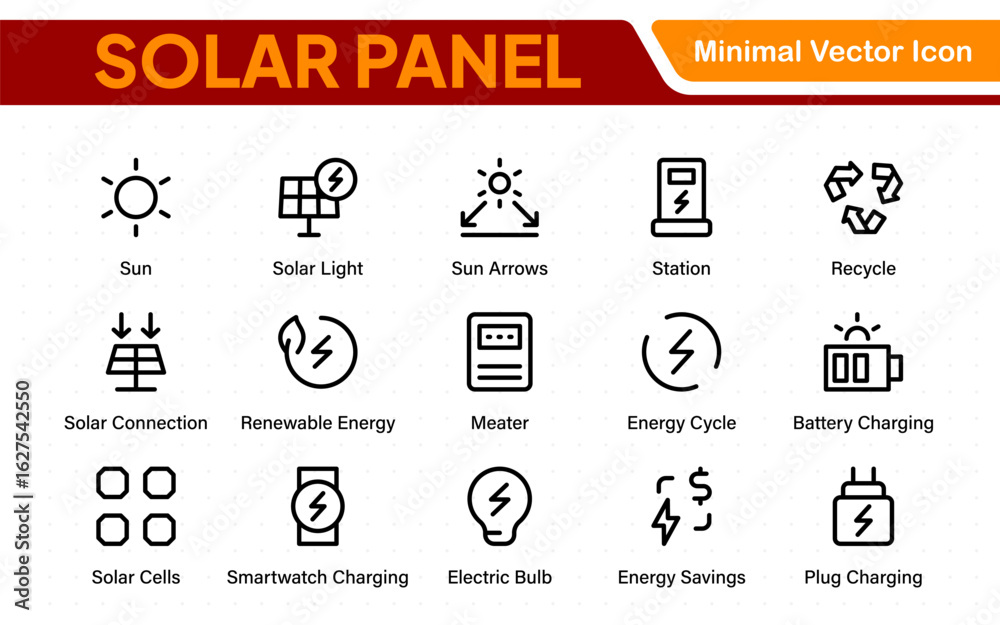 SOLAR PANEL

Minimal Vector Icon

Sun
Solar Light
Sun Arrows
Station
Recycle

Solar Connection
Renewable Energy
Meater
Energy Cycle
Battery Charging

Solar Cells
Smartwatch Charging
Electric Bulb
Energy Savings
Plug Charging

Adobe Stock | #1627542550